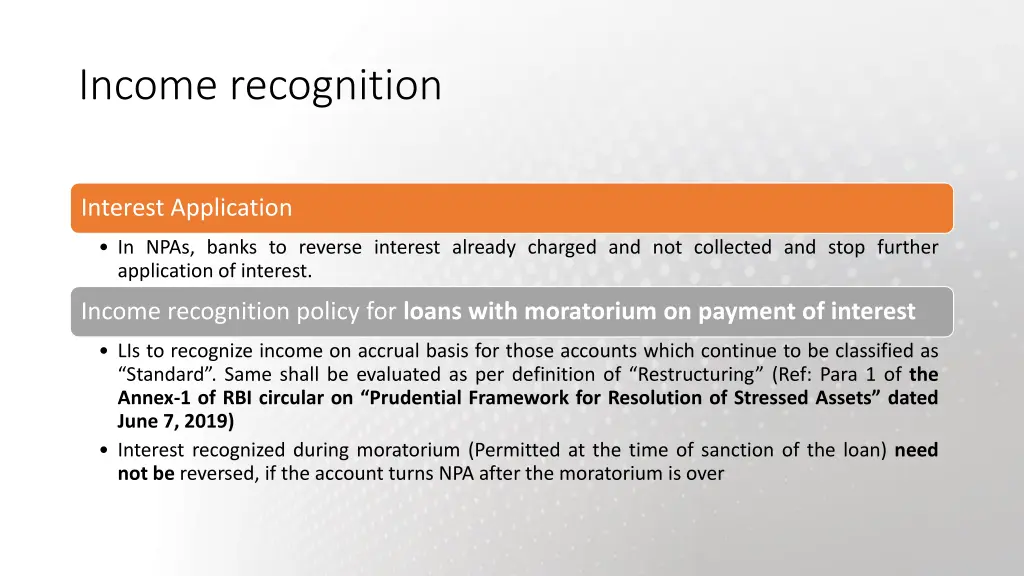 Income recognition

Interest Application

• In NPAs, banks to reverse interest already charged and not collected and stop further application of interest.

Income recognition policy for loans with moratorium on payment of interest

• LIs to recognize income on accrual basis for those accounts which continue to be classified as “Standard”. Same shall be evaluated as per definition of “Restructuring” (Ref: Para 1 of the Annex-1 of RBI circular on “Prudential Framework for Resolution of Stressed Assets” dated June 7, 2019)
• Interest recognized during moratorium (Permitted at the time of sanction of the loan) need not be reversed, if the account turns NPA after the moratorium is over